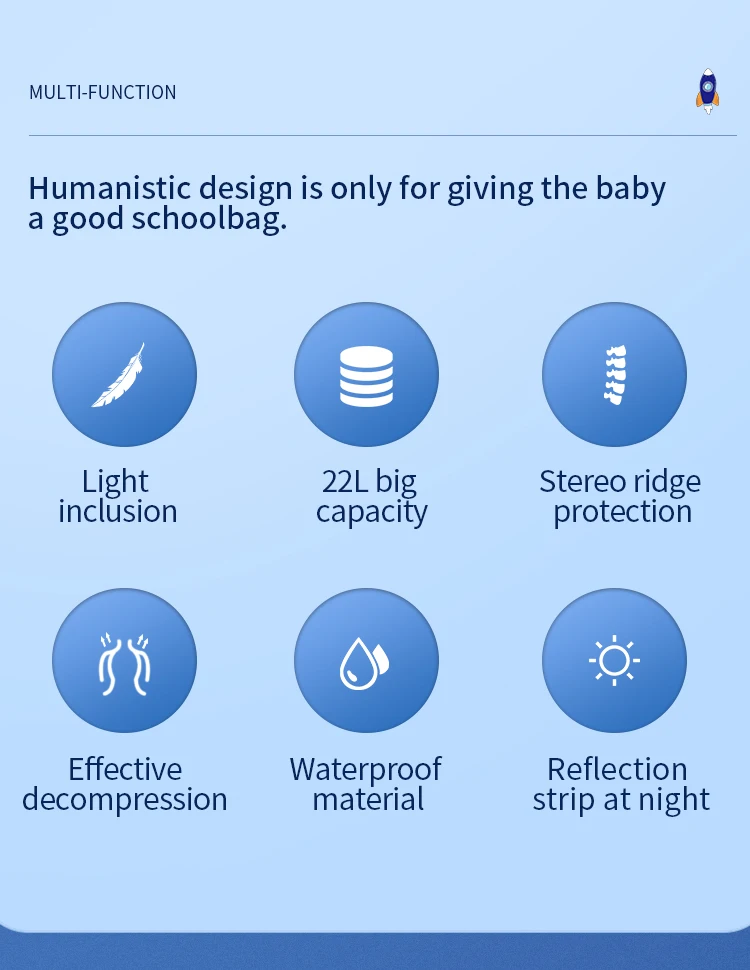 MULTI-FUNCTION

Humanistic design is only for giving the baby a good schoolbag.

Light inclusion

22L big capacity

Stereo ridge protection

Effective decompression

Waterproof material

Reflection strip at night